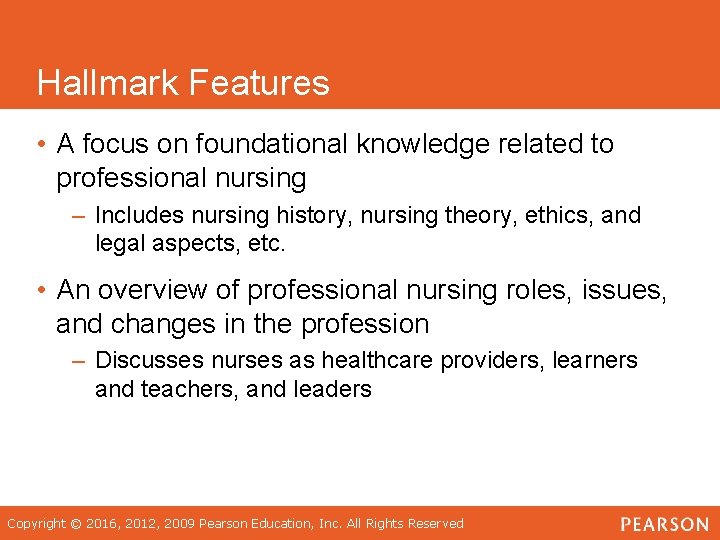 Hallmark Features

• A focus on foundational knowledge related to professional nursing

– Includes nursing history, nursing theory, ethics, and legal aspects, etc.

• An overview of professional nursing roles, issues, and changes in the profession

– Discusses nurses as healthcare providers, learners and teachers, and leaders

Copyright © 2016, 2012, 2009 Pearson Education, Inc. All Rights Reserved

PEARSON